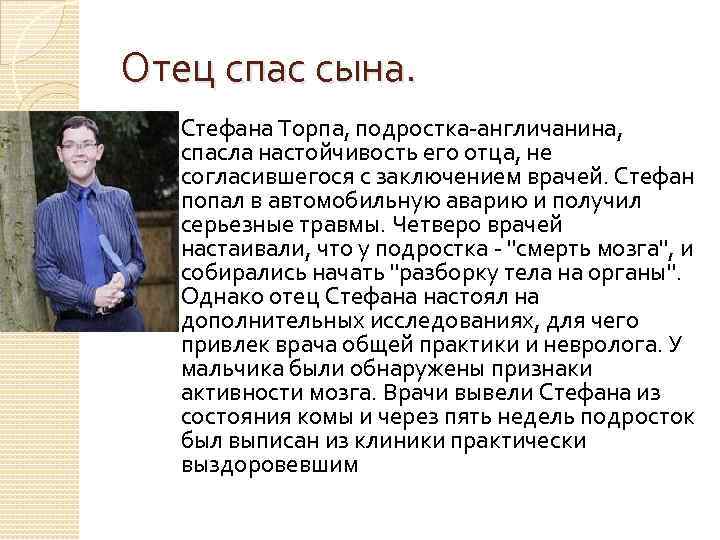 Отец спас сына.

Стефана Торпа, подростка-англичанина, спасла настойчивость его отца, не согласившегося с заключением врачей. Стефан попал в автомобильную аварию и получил серьезные травмы. Четверо врачей настаивали, что у подростка - "смерть мозга", и собирались начать "разборку тела на органы". Однако отец Стефана настоял на дополнительных исследованиях, для чего привлек врача общей практики и невролога. У мальчика были обнаружены признаки активности мозга. Врачи вывели Стефана из состояния комы и через пять недель подросток был выписан из клиники практически выздоровевшим